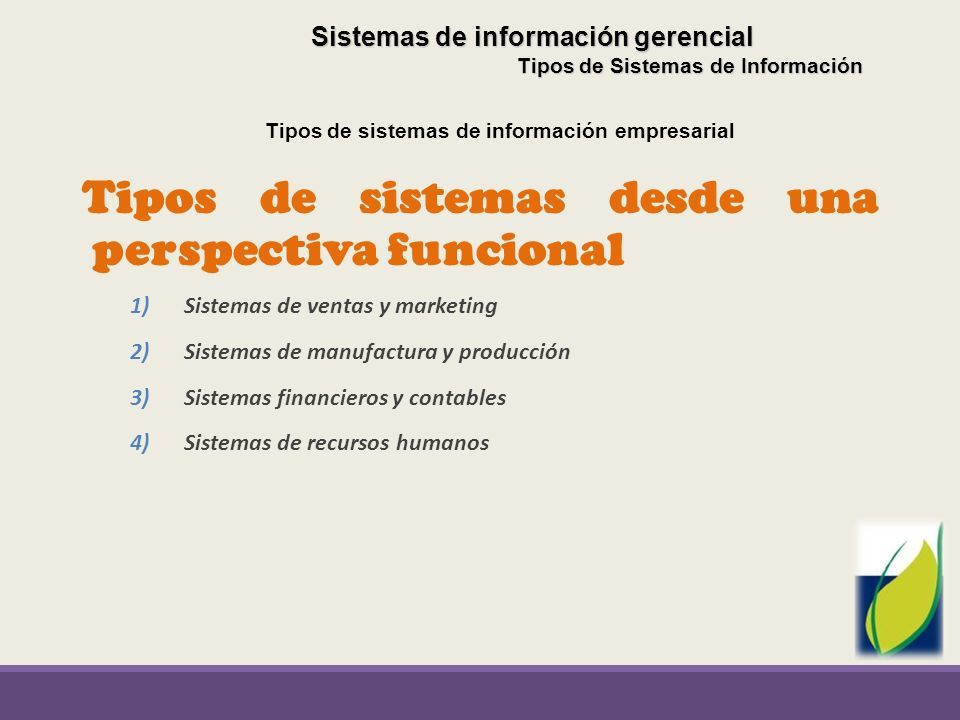 Sistemas de información gerencial
Tipos de Sistemas de Información

Tipos de sistemas de información empresarial

Tipos de sistemas desde una perspectiva funcional

1) Sistemas de ventas y marketing
2) Sistemas de manufactura y producción
3) Sistemas financieros y contables
4) Sistemas de recursos humanos